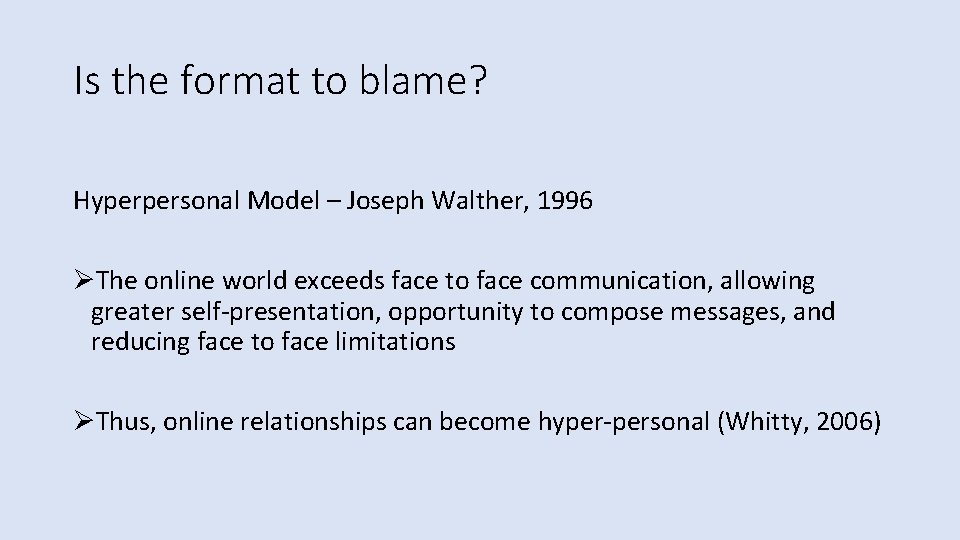 Is the format to blame?

Hyperpersonal Model – Joseph Walther, 1996

➢The online world exceeds face to face communication, allowing greater self-presentation, opportunity to compose messages, and reducing face to face limitations

➢Thus, online relationships can become hyper-personal (Whitty, 2006)